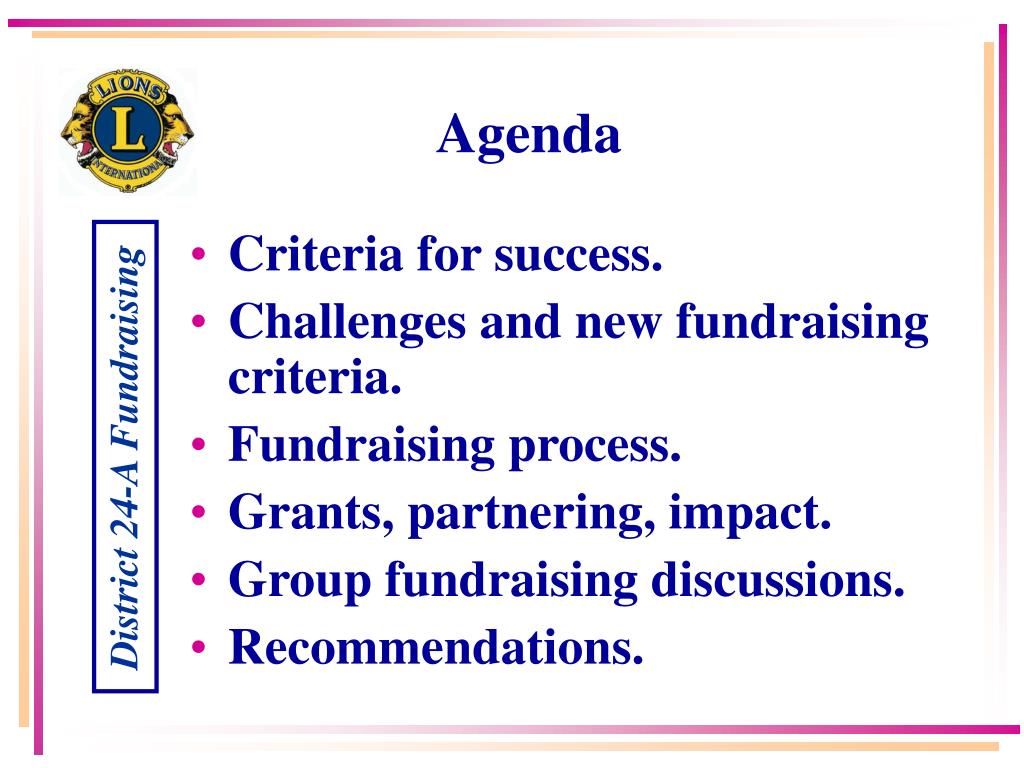 LIONS
L
INTERNATIONAL

Agenda

District 24-A Fundraising

• Criteria for success.
• Challenges and new fundraising criteria.
• Fundraising process.
• Grants, partnering, impact.
• Group fundraising discussions.
• Recommendations.